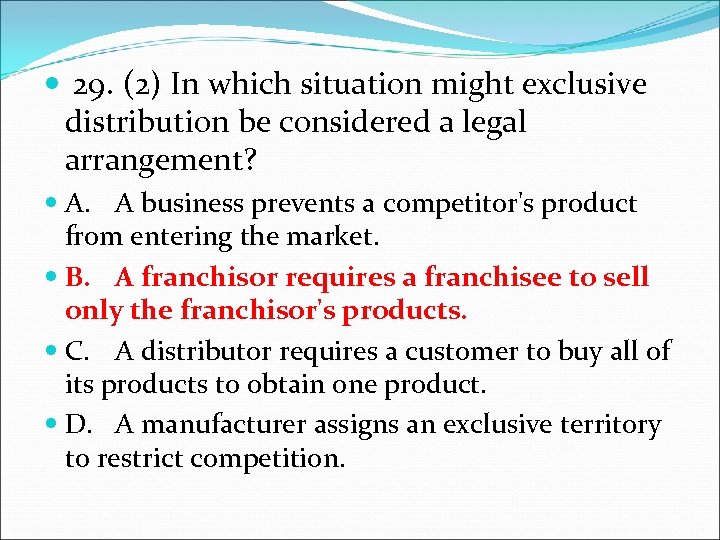 29. (2) In which situation might exclusive distribution be considered a legal arrangement?

A. A business prevents a competitor's product from entering the market.

B. A franchisor requires a franchisee to sell only the franchisor's products.

C. A distributor requires a customer to buy all of its products to obtain one product.

D. A manufacturer assigns an exclusive territory to restrict competition.